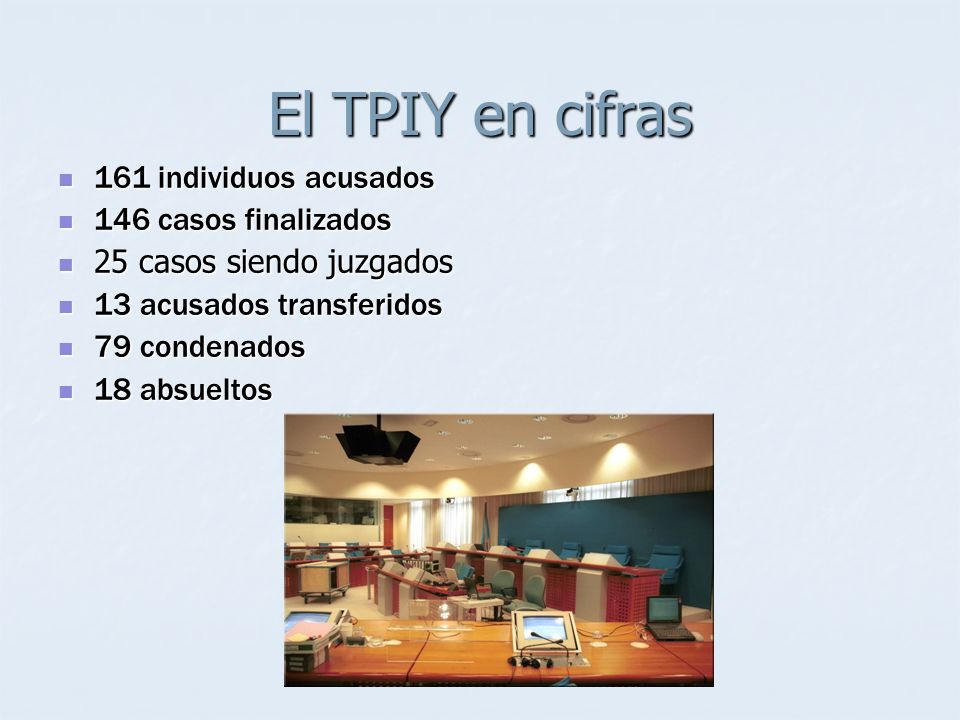 El TPIY en cifras

- 161 individuos acusados
- 146 casos finalizados
- 25 casos siendo juzgados
- 13 acusados transferidos
- 79 condenados
- 18 absueltos